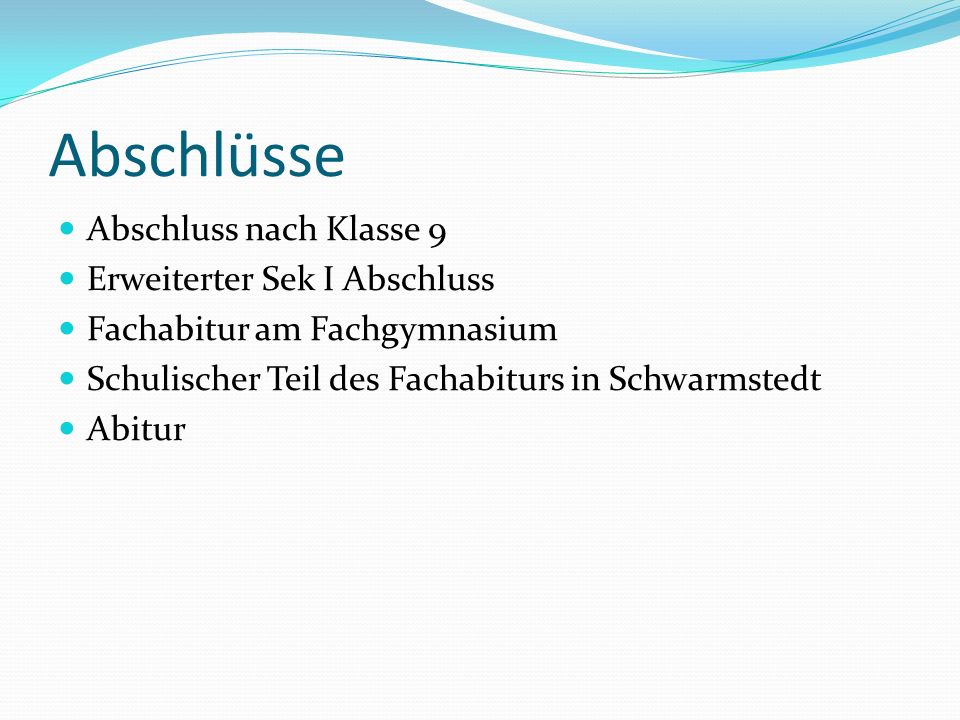 Abschlüsse

- Abschluss nach Klasse 9
- Erweiterter Sek I Abschluss
- Fachabitur am Fachgymnasium
- Schulischer Teil des Fachabiturs in Schwarmstedt
- Abitur